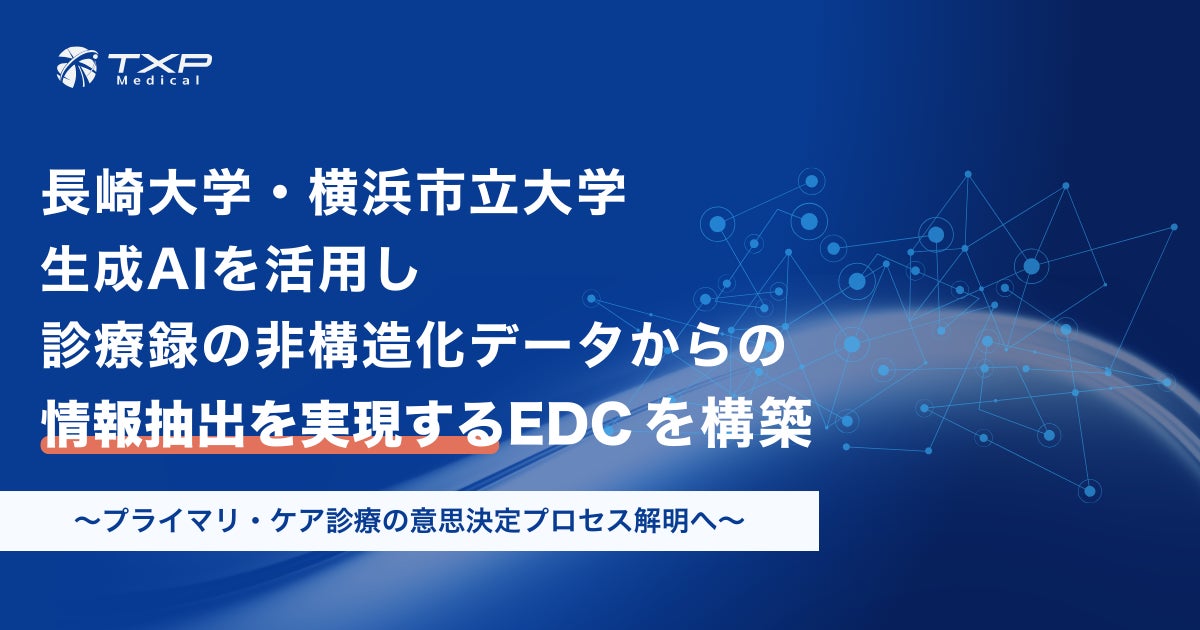 TXP Medical

長崎大学・横浜市立大学
生成AIを活用し
診療録の非構造化データからの
情報抽出を実現するEDCを構築

〜プライマリ・ケア診療の意思決定プロセス解明へ〜